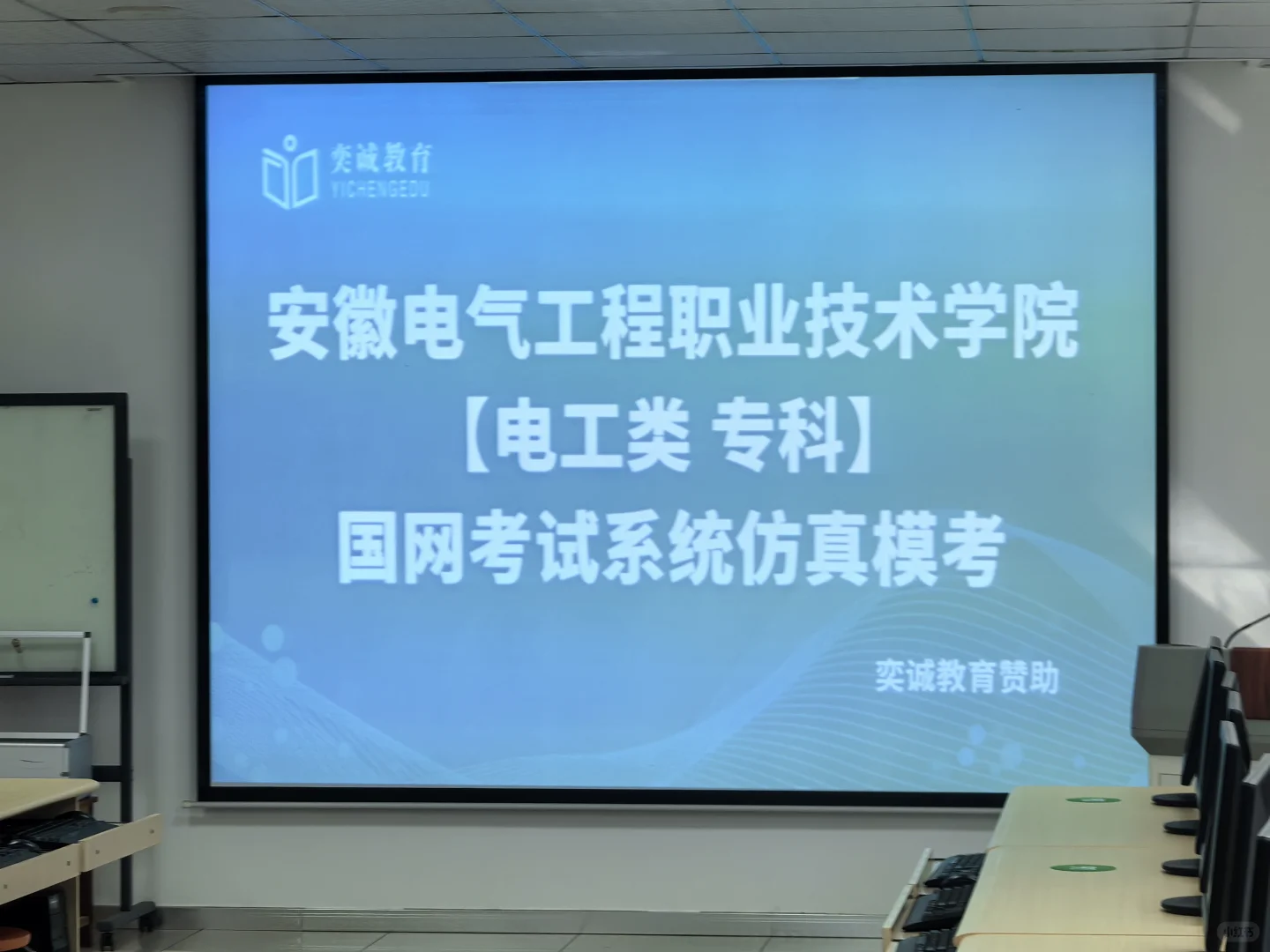 奕诚教育
YICHENGEDU

安徽电气工程职业技术学院
【电工类 专科】
国网考试系统仿真模考

奕诚教育赞助

小红书